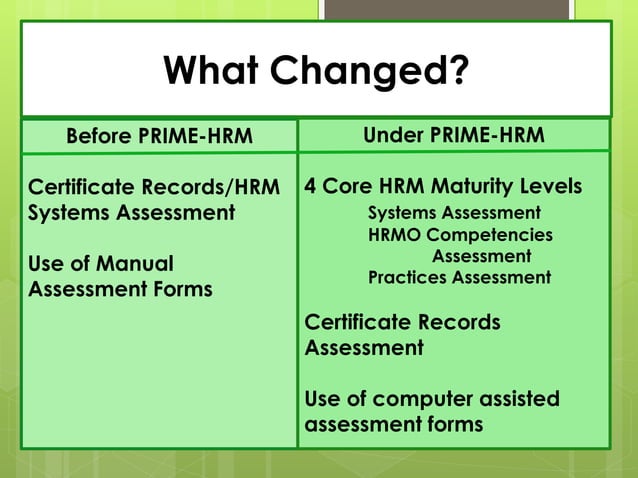 What Changed?

| Before PRIME-HRM | Under PRIME-HRM |
|---|---|
| Certificate Records/HRM Systems Assessment<br><br>Use of Manual Assessment Forms | 4 Core HRM Maturity Levels<br>Systems Assessment<br>HRMO Competencies Assessment<br>Practices Assessment<br><br>Certificate Records Assessment<br><br>Use of computer assisted assessment forms |